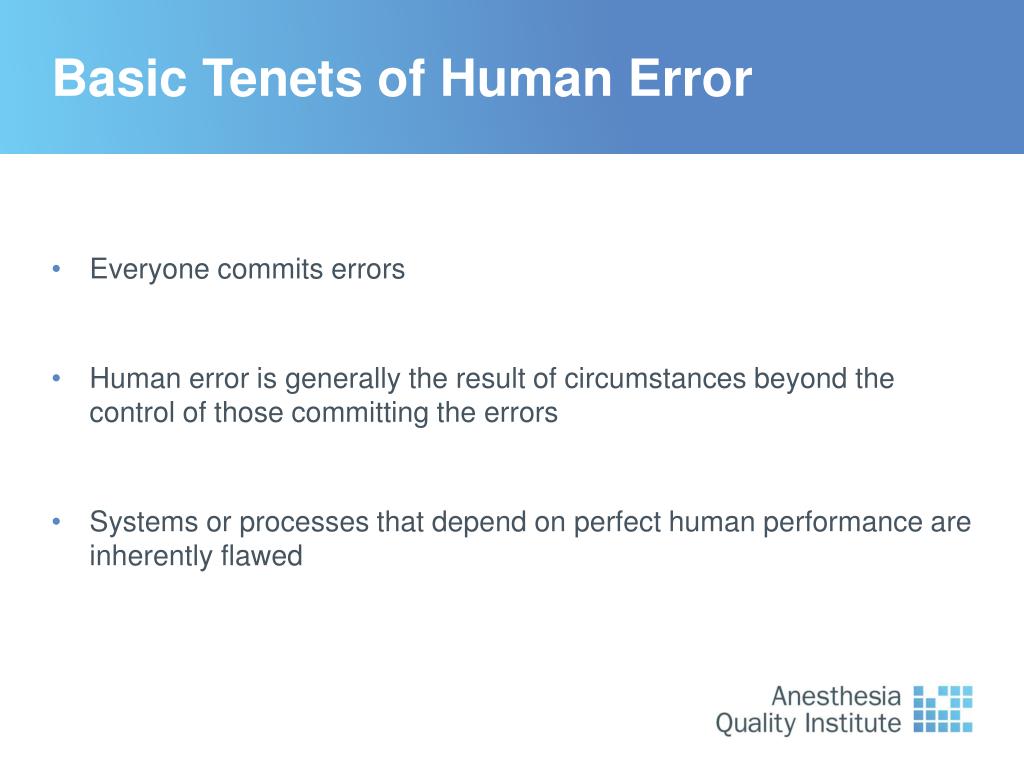 Basic Tenets of Human Error

• Everyone commits errors

• Human error is generally the result of circumstances beyond the control of those committing the errors

• Systems or processes that depend on perfect human performance are inherently flawed

Anesthesia Quality Institute